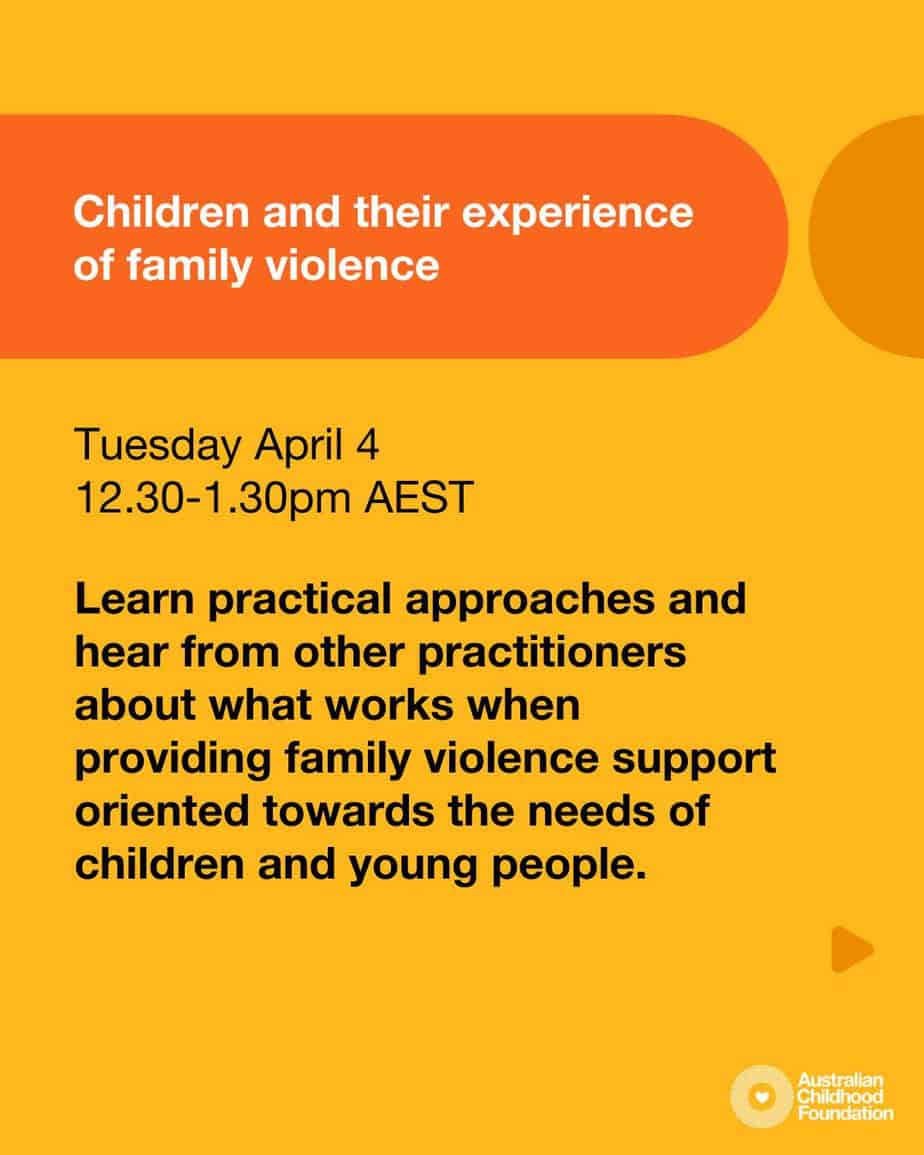 Children and their experience of family violence

Tuesday April 4
12.30-1.30pm AEST

Learn practical approaches and hear from other practitioners about what works when providing family violence support oriented towards the needs of children and young people.

Australian Childhood Foundation